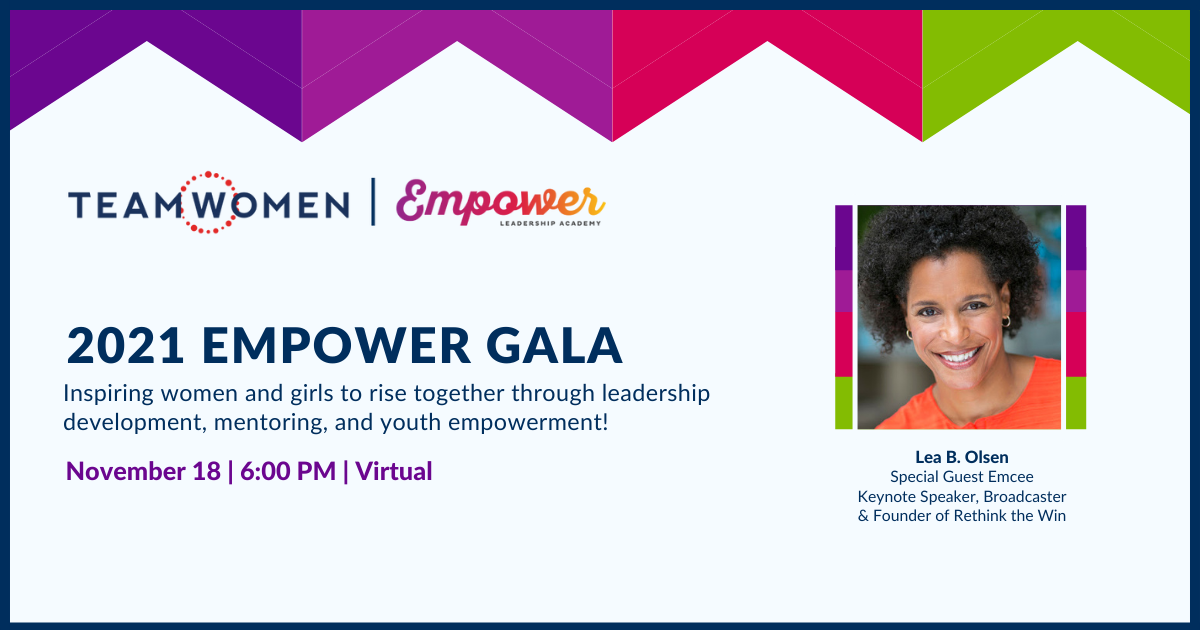 TEAMWOMEN | Empower
LEADERSHIP ACADEMY

2021 EMPOWER GALA

Inspiring women and girls to rise together through leadership development, mentoring, and youth empowerment!

November 18 | 6:00 PM | Virtual

Lea B. Olsen
Special Guest Emcee
Keynote Speaker, Broadcaster & Founder of Rethink the Win